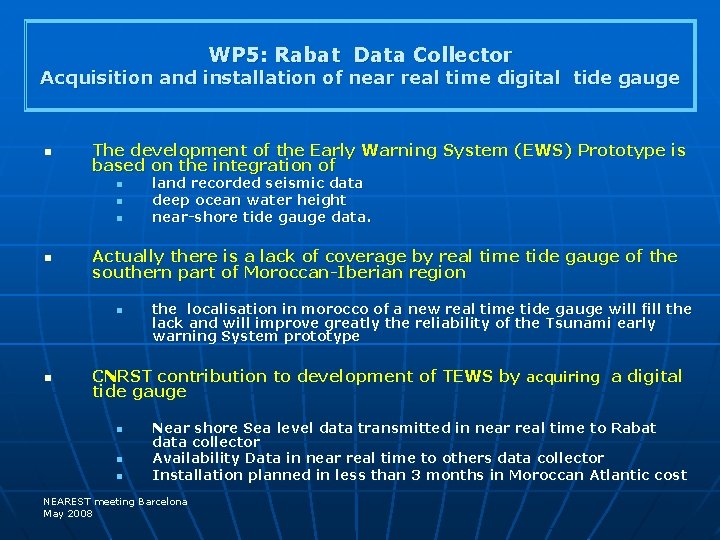 WP5: Rabat Data Collector
Acquisition and installation of near real time digital tide gauge

- The development of the Early Warning System (EWS) Prototype is based on the integration of
  - land recorded seismic data
  - deep ocean water height
  - near-shore tide gauge data.

- Actually there is a lack of coverage by real time tide gauge of the southern part of Moroccan-Iberian region
  - the localisation in morocco of a new real time tide gauge will fill the lack and will improve greatly the reliability of the Tsunami early warning System prototype

- CNRST contribution to development of TEWS by acquiring a digital tide gauge
  - Near shore Sea level data transmitted in near real time to Rabat data collector
  - Availability Data in near real time to others data collector
  - Installation planned in less than 3 months in Moroccan Atlantic cost

NEAREST meeting Barcelona
May 2008